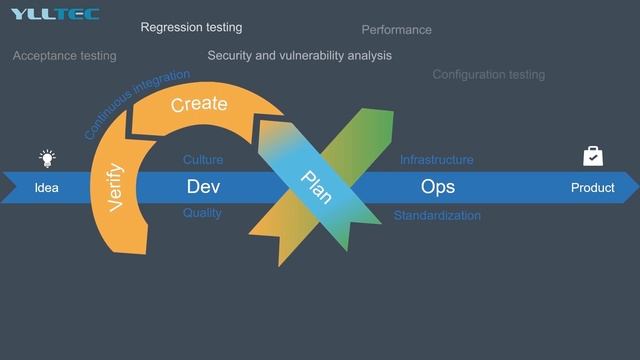 YLLTEC

Regression testing

Performance

Acceptance testing

Security and vulnerability analysis

Configuration testing

Continuous integration

Create

Verify

Culture

Infrastructure

Idea

Dev

Plan

Ops

Product

Quality

Standardization